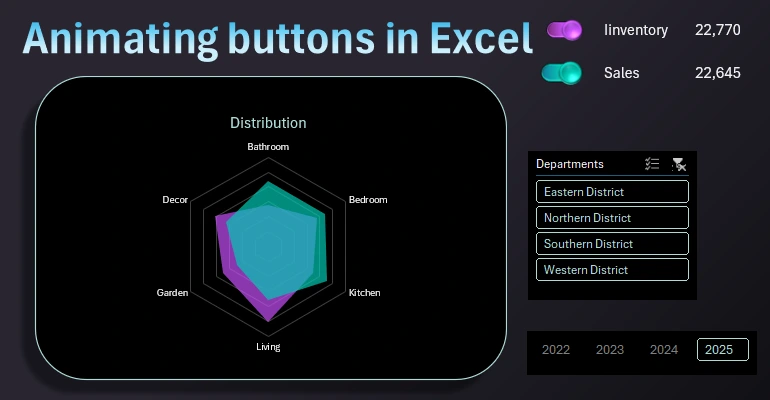 Animating buttons in Excel

Iinventory 22,770

Sales 22,645

Distribution

Bathroom

Bedroom

Kitchen

Living

Garden

Decor

Departments

Eastern District

Northern District

Southern District

Western District

2022 2023 2024 2025